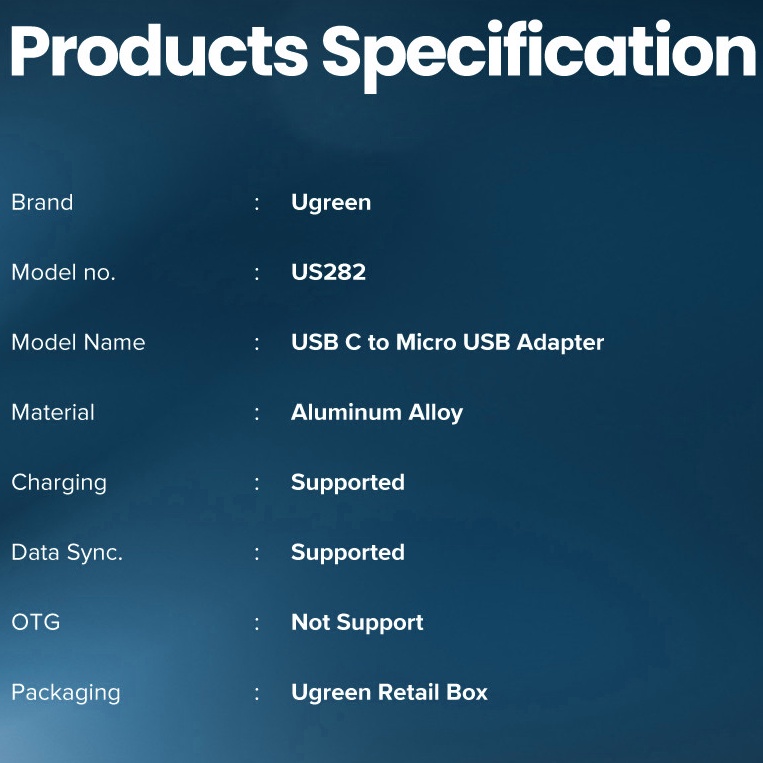 Products Specification

Brand : Ugreen

Model no. : US282

Model Name : USB C to Micro USB Adapter

Material : Aluminum Alloy

Charging : Supported

Data Sync. : Supported

OTG : Not Support

Packaging : Ugreen Retail Box